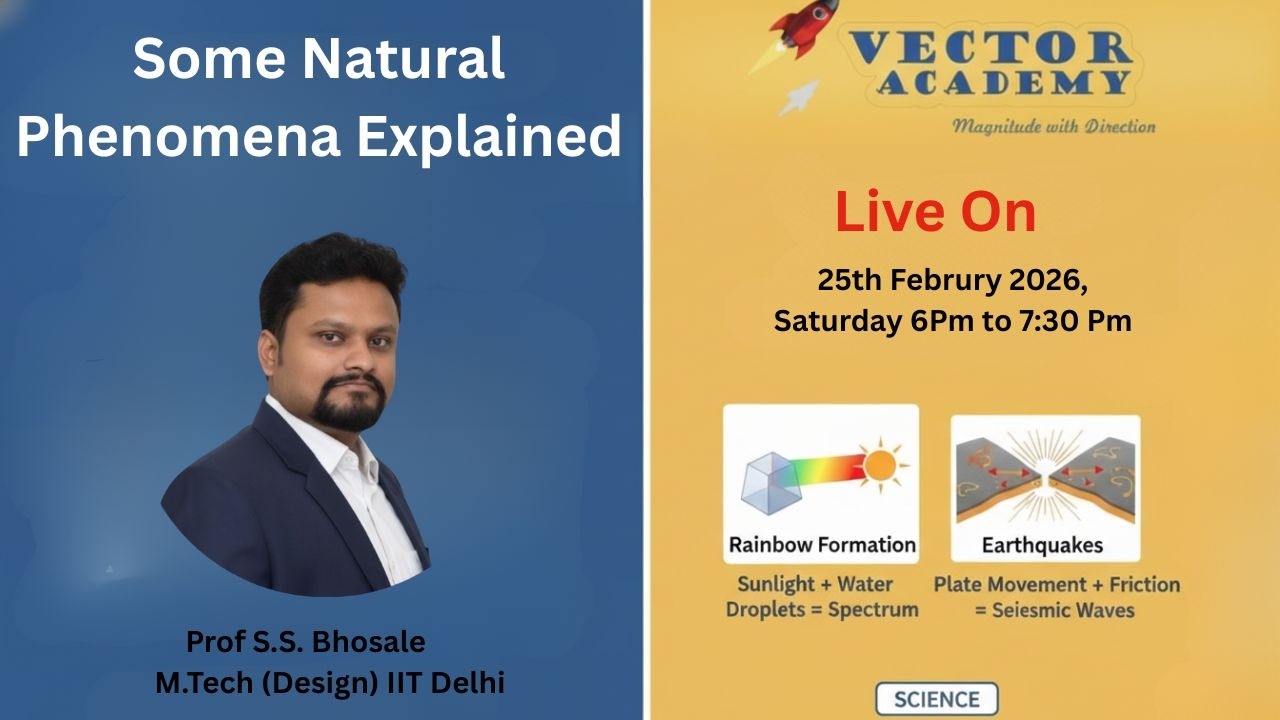 Some Natural Phenomena Explained

Prof S.S. Bhosale
M.Tech (Design) IIT Delhi

VECTOR ACADEMY
Magnitude with Direction

Live On

25th Februry 2026,
Saturday 6Pm to 7:30 Pm

Rainbow Formation
Sunlight + Water Droplets = Spectrum

Earthquakes
Plate Movement + Friction = Seiesmic Waves

SCIENCE